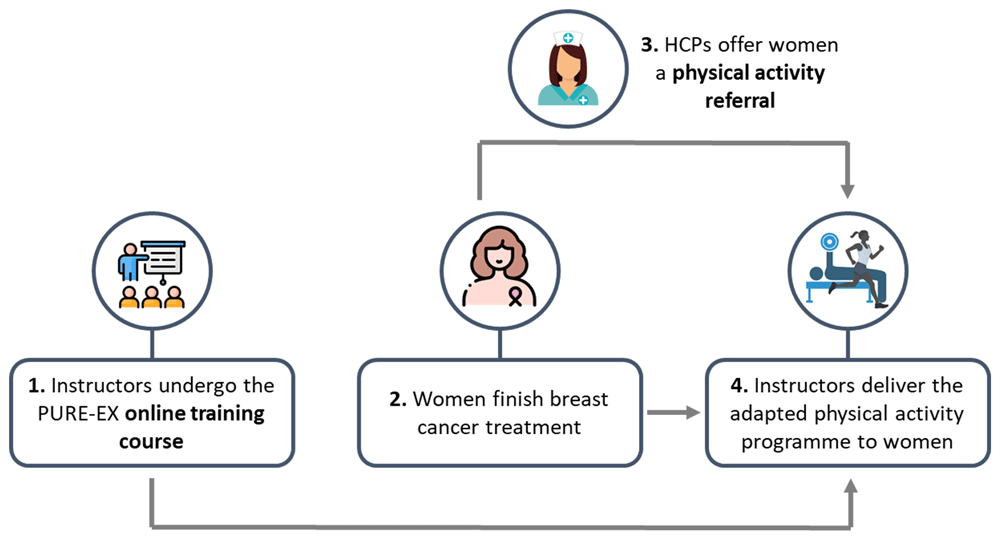 3. HCPs offer women a physical activity referral

1. Instructors undergo the PURE-EX online training course

2. Women finish breast cancer treatment

4. Instructors deliver the adapted physical activity programme to women